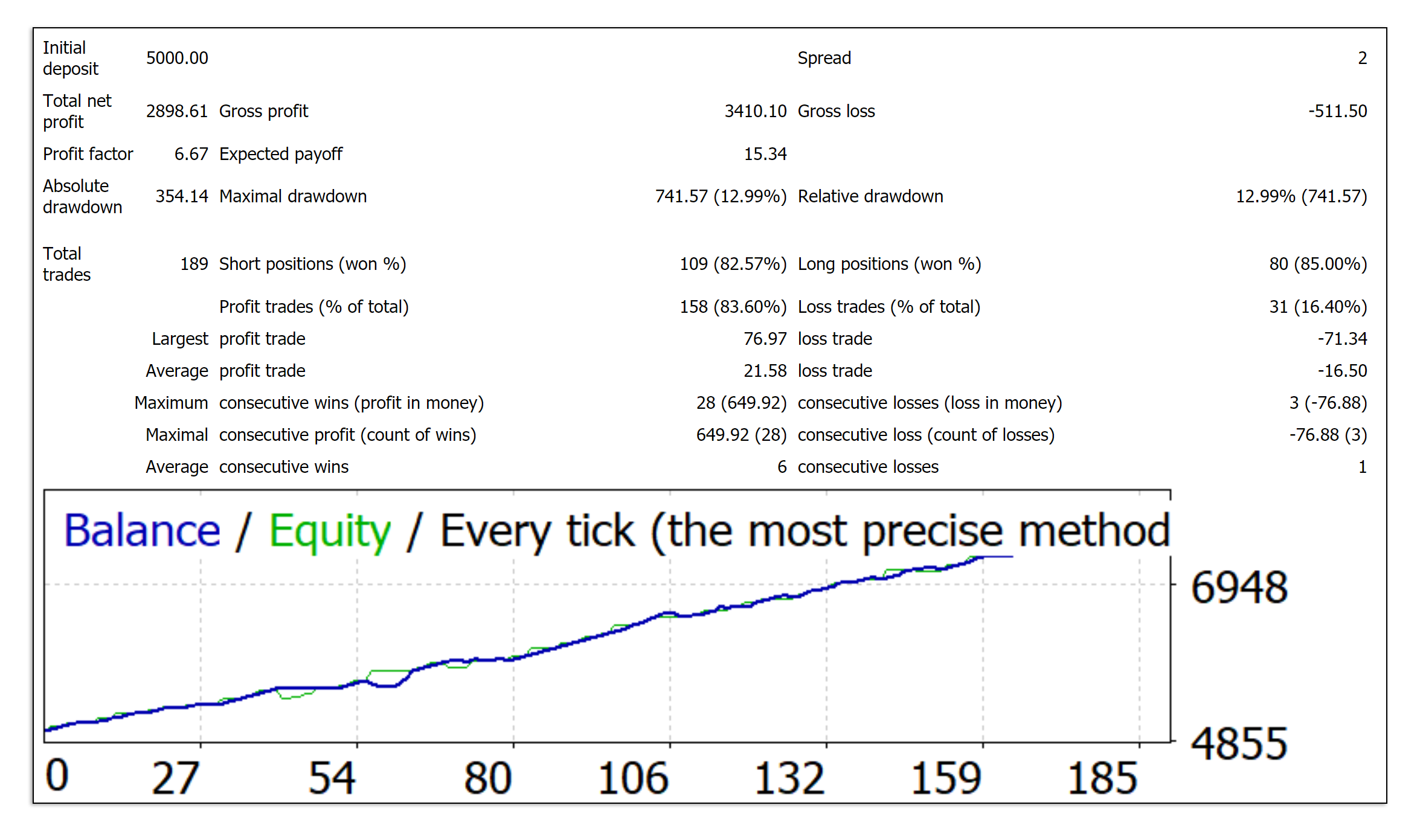 | | | | | | |
|---|---|---|---|---|---|
| Initial deposit | 5000.00 | | | Spread | 2 |
| Total net profit | 2898.61 | Gross profit | 3410.10 | Gross loss | -511.50 |
| Profit factor | 6.67 | Expected payoff | 15.34 | | |
| Absolute drawdown | 354.14 | Maximal drawdown | 741.57 (12.99%) | Relative drawdown | 12.99% (741.57) |
| Total trades | 189 | Short positions (won %) | 109 (82.57%) | Long positions (won %) | 80 (85.00%) |
| | | Profit trades (% of total) | 158 (83.60%) | Loss trades (% of total) | 31 (16.40%) |
| | Largest | profit trade | 76.97 | loss trade | -71.34 |
| | Average | profit trade | 21.58 | loss trade | -16.50 |
| | Maximum | consecutive wins (profit in money) | 28 (649.92) | consecutive losses (loss in money) | 3 (-76.88) |
| | Maximal | consecutive profit (count of wins) | 649.92 (28) | consecutive loss (count of losses) | -76.88 (3) |
| | Average | consecutive wins | 6 | consecutive losses | 1 |

Balance / Equity / Every tick (the most precise method

6948
4855

0 27 54 80 106 132 159 185